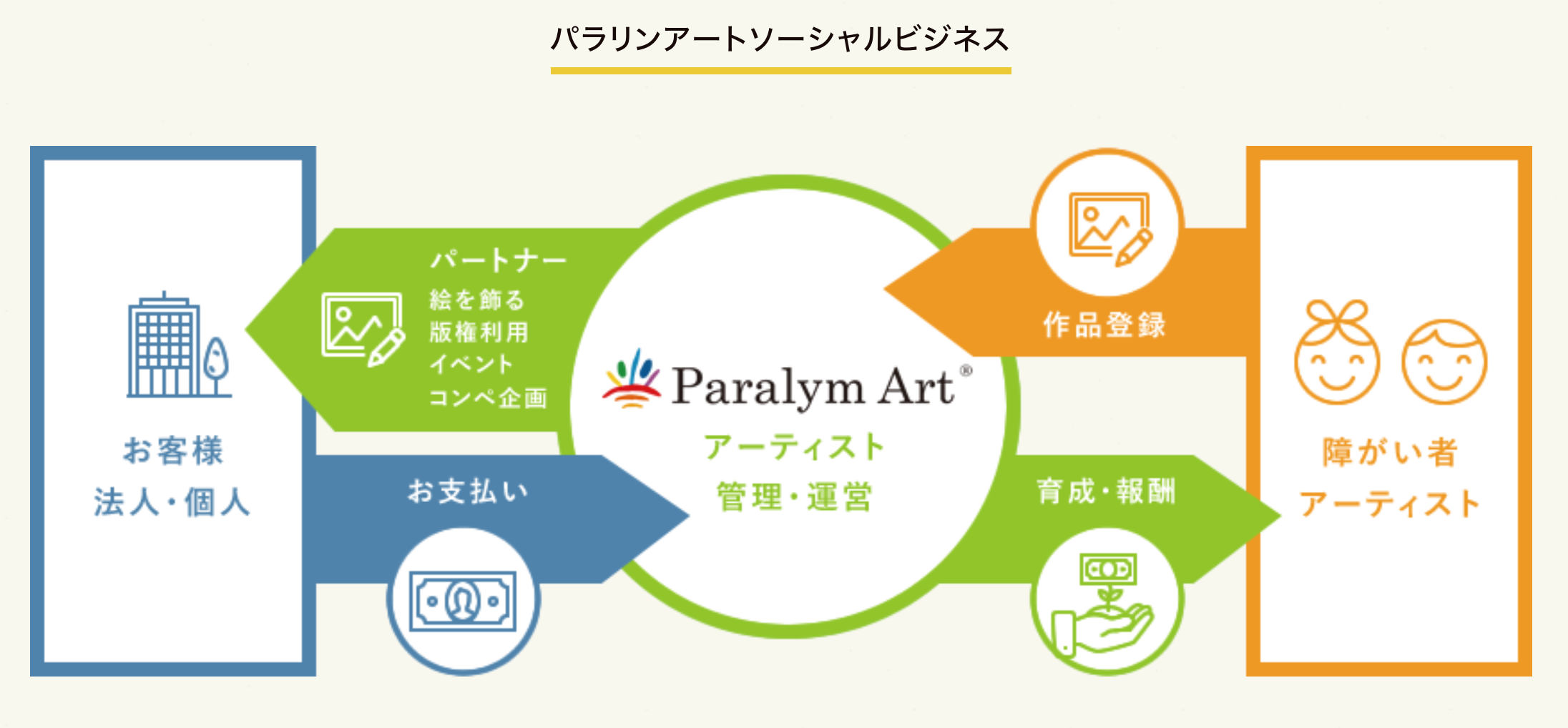 パラリンアートソーシャルビジネス

お客様
法人・個人

パートナー
絵を飾る
版権利用
イベント
コンペ企画

お支払い

Paralym Art®
アーティスト
管理・運営

作品登録

育成・報酬

障がい者
アーティスト